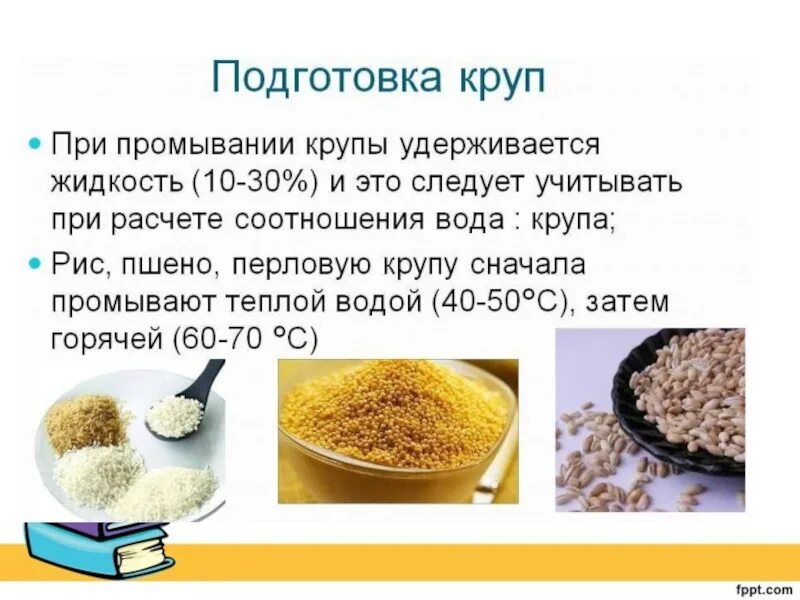 Подготовка круп

• При промывании крупы удерживается жидкость (10-30%) и это следует учитывать при расчете соотношения вода : крупа;

• Рис, пшено, перловую крупу сначала промывают теплой водой (40-50°С), затем горячей (60-70 °С)

fppt.com